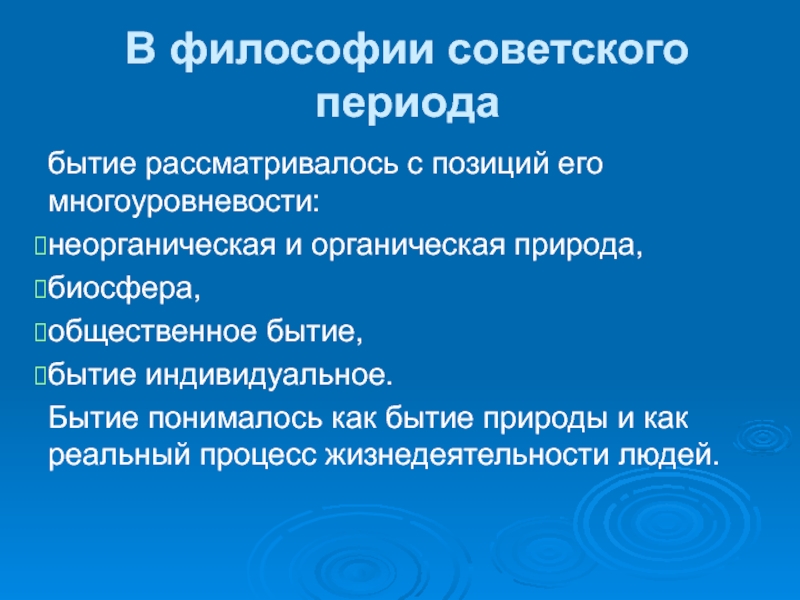 В философии советского периода

бытие рассматривалось с позиций его многоуровневости:

неорганическая и органическая природа,

биосфера,

общественное бытие,

бытие индивидуальное.

Бытие понималось как бытие природы и как реальный процесс жизнедеятельности людей.